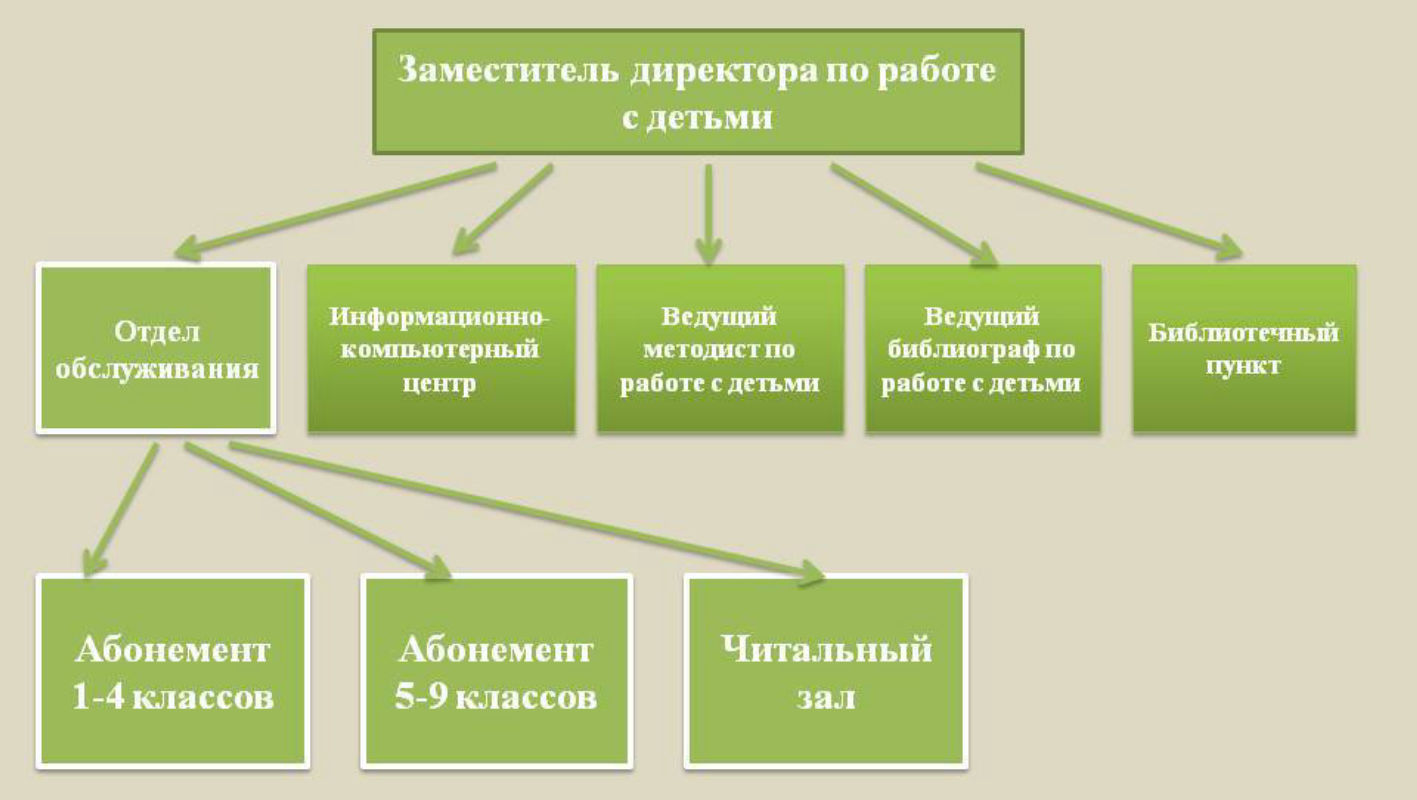 Заместитель директора по работе с детьми

Отдел обслуживания

Информационно-компьютерный центр

Ведущий методист по работе с детьми

Ведущий библиограф по работе с детьми

Библиотечный пункт

Абонемент 1-4 классов

Абонемент 5-9 классов

Читальный зал